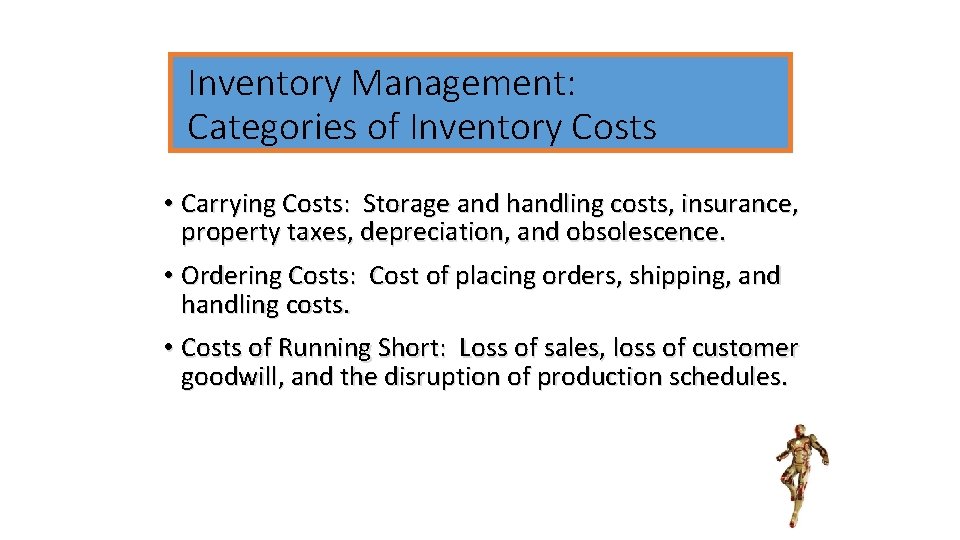 Inventory Management: Categories of Inventory Costs

• Carrying Costs: Storage and handling costs, insurance, property taxes, depreciation, and obsolescence.

• Ordering Costs: Cost of placing orders, shipping, and handling costs.

• Costs of Running Short: Loss of sales, loss of customer goodwill, and the disruption of production schedules.